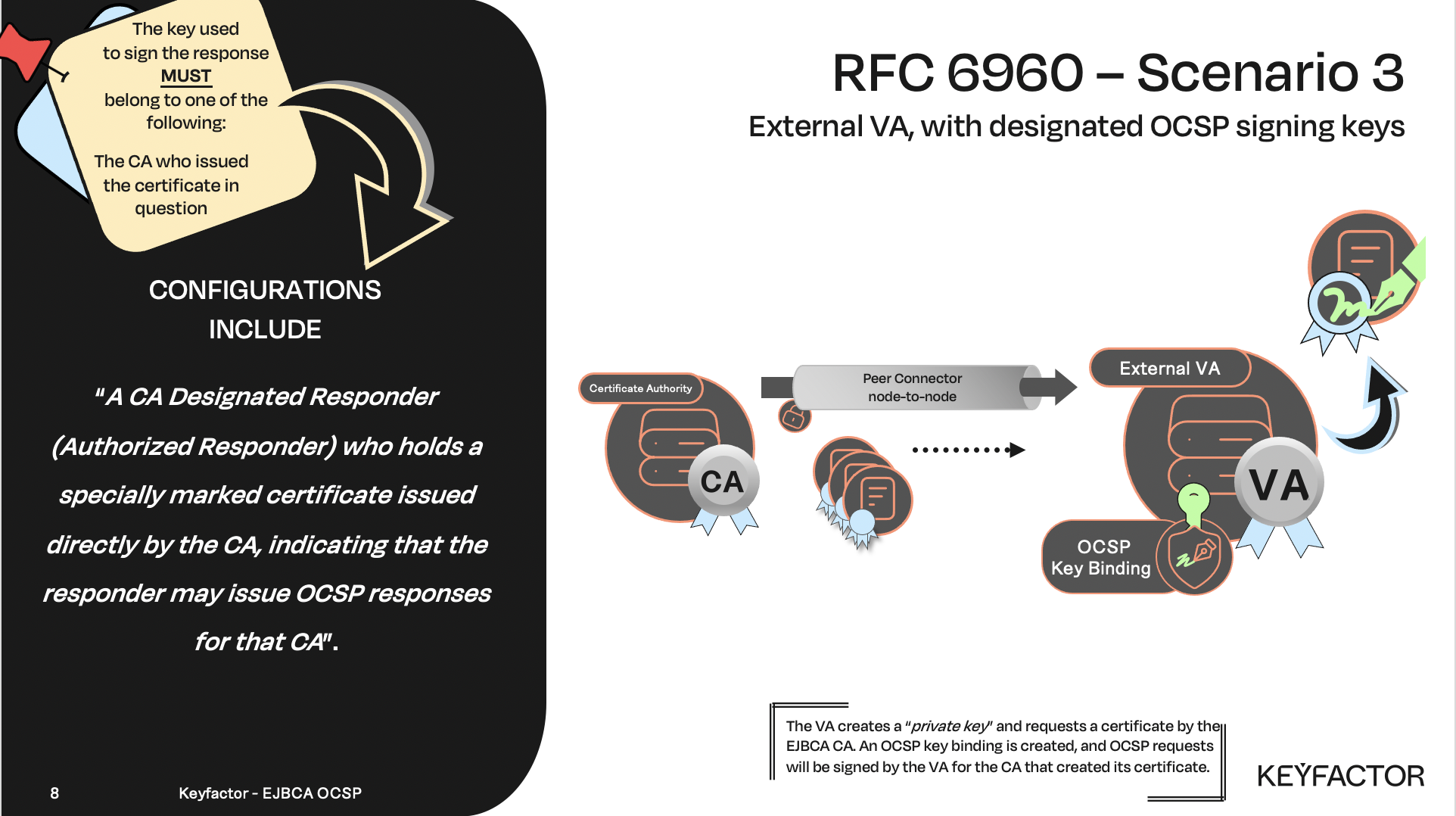 The key used to sign the response MUST belong to one of the following:

The CA who issued the certificate in question

CONFIGURATIONS INCLUDE

"A CA Designated Responder (Authorized Responder) who holds a specially marked certificate issued directly by the CA, indicating that the responder may issue OCSP responses for that CA".

8

Keyfactor - EJBCA OCSP

RFC 6960 – Scenario 3

External VA, with designated OCSP signing keys

Certificate Authority

CA

Peer Connector node-to-node

External VA

VA

OCSP Key Binding

The VA creates a "private key" and requests a certificate by the EJBCA CA. An OCSP key binding is created, and OCSP requests will be signed by the VA for the CA that created its certificate.

KEYFACTOR